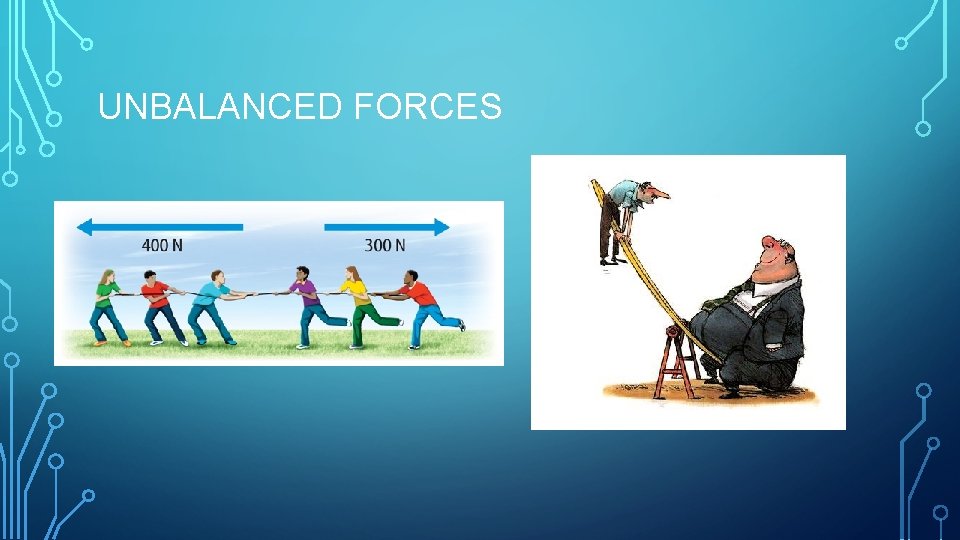 UNBALANCED FORCES

400 N

300 N